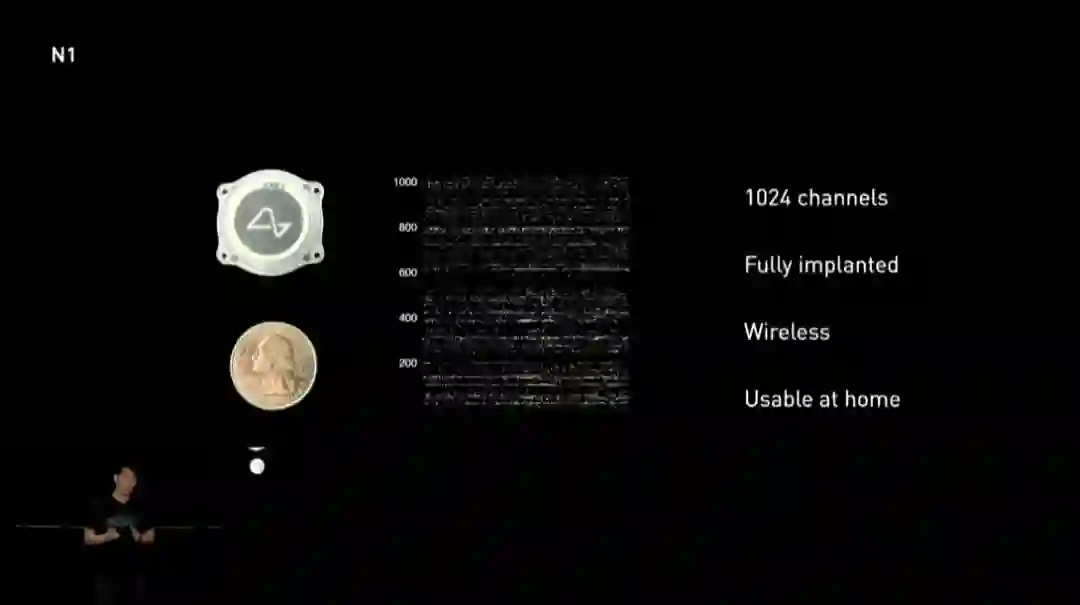 N1

1000
800
600
400
200

1024 channels

Fully implanted

Wireless

Usable at home